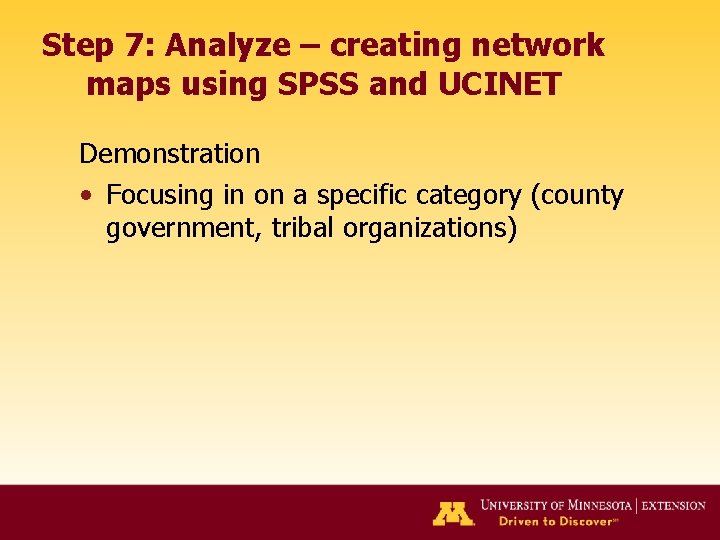 Step 7: Analyze – creating network maps using SPSS and UCINET

Demonstration

• Focusing in on a specific category (county government, tribal organizations)

UNIVERSITY OF MINNESOTA | EXTENSION
Driven to Discover℠